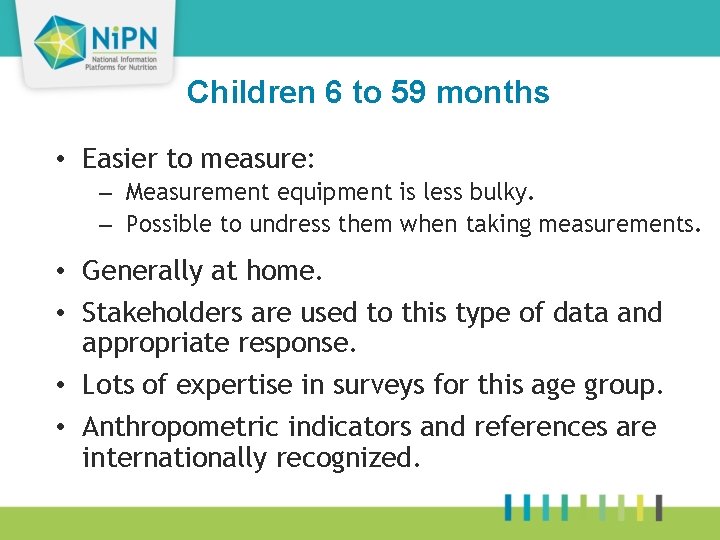 NiPN
National Information Platforms for Nutrition

Children 6 to 59 months

• Easier to measure:
– Measurement equipment is less bulky.
– Possible to undress them when taking measurements.

• Generally at home.

• Stakeholders are used to this type of data and appropriate response.

• Lots of expertise in surveys for this age group.

• Anthropometric indicators and references are internationally recognized.